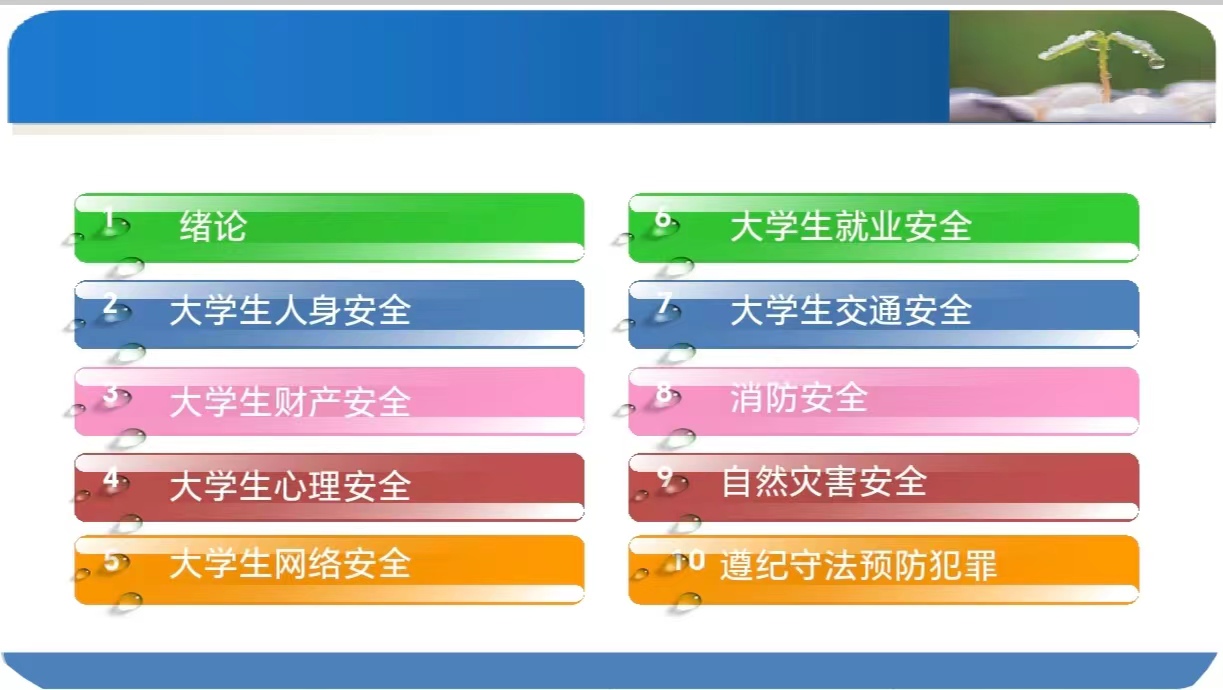 1 绪论

2 大学生人身安全

3 大学生财产安全

4 大学生心理安全

5 大学生网络安全

6 大学生就业安全

7 大学生交通安全

8 消防安全

9 自然灾害安全

10 遵纪守法预防犯罪